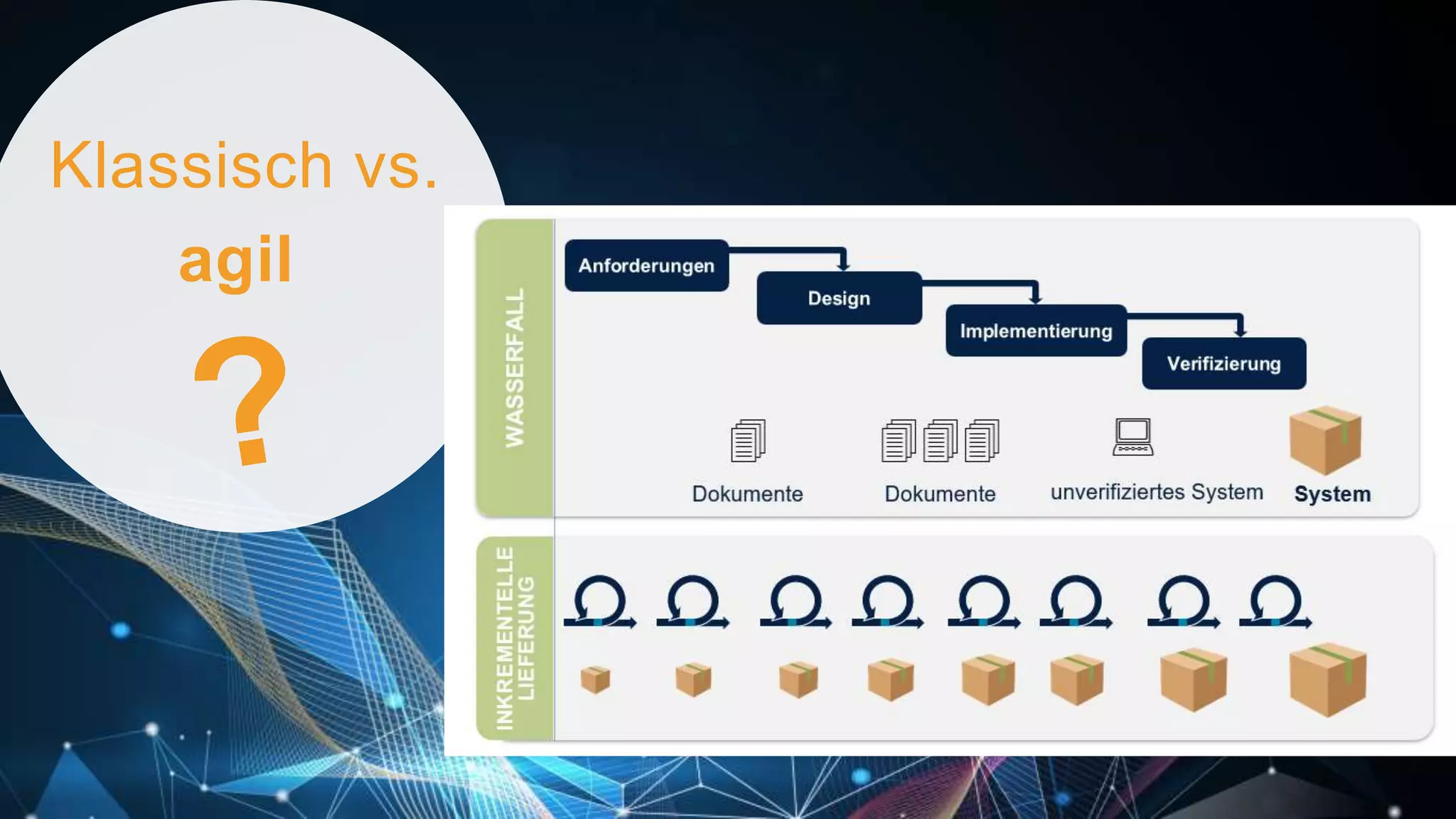 Klassisch vs.
agil
?

WASSERFALL

Anforderungen
Design
Implementierung
Verifizierung

Dokumente
Dokumente
unverifiziertes System
System

INKREMENTELLE LIEFERUNG